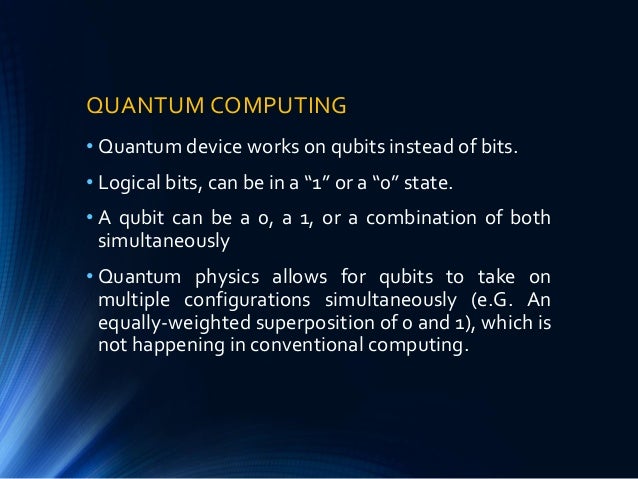 QUANTUM COMPUTING

• Quantum device works on qubits instead of bits.

• Logical bits, can be in a “1” or a “0” state.

• A qubit can be a 0, a 1, or a combination of both simultaneously

• Quantum physics allows for qubits to take on multiple configurations simultaneously (e.G. An equally-weighted superposition of 0 and 1), which is not happening in conventional computing.